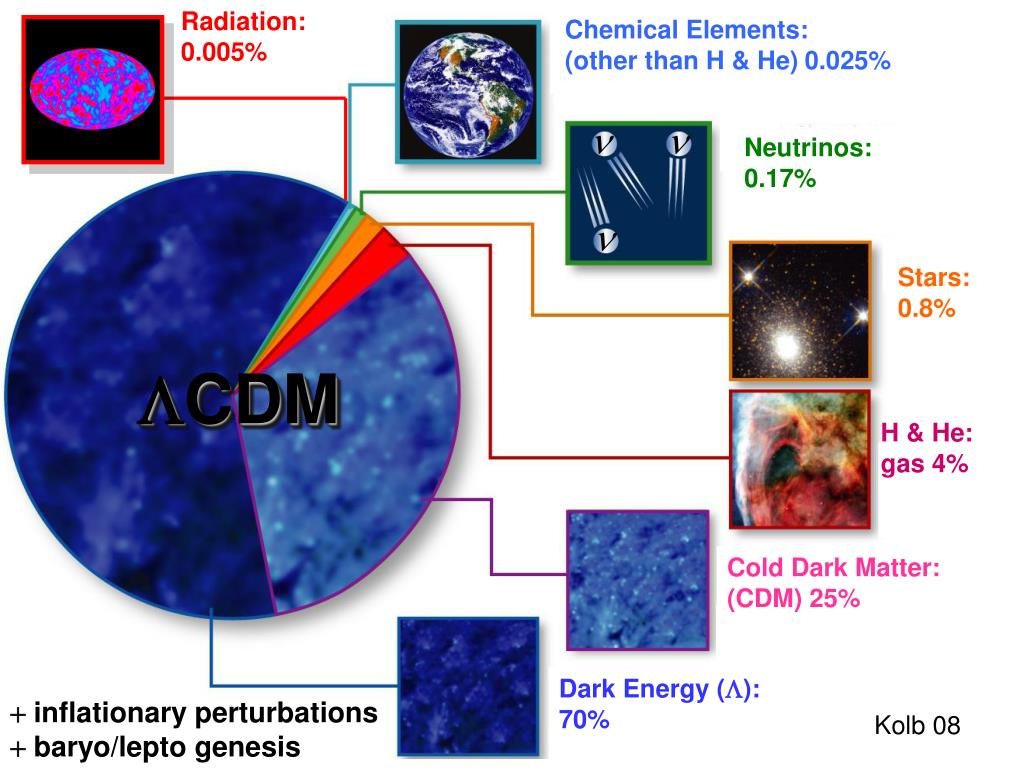 Radiation:
0.005%

Chemical Elements:
(other than H & He) 0.025%

$\nu$ $\nu$ $\nu$

Neutrinos:
0.17%

Stars:
0.8%

$\Lambda$CDM

H & He:
gas 4%

Cold Dark Matter:
(CDM) 25%

Dark Energy ($\Lambda$):
70%

+ inflationary perturbations
+ baryo/lepto genesis

Kolb 08